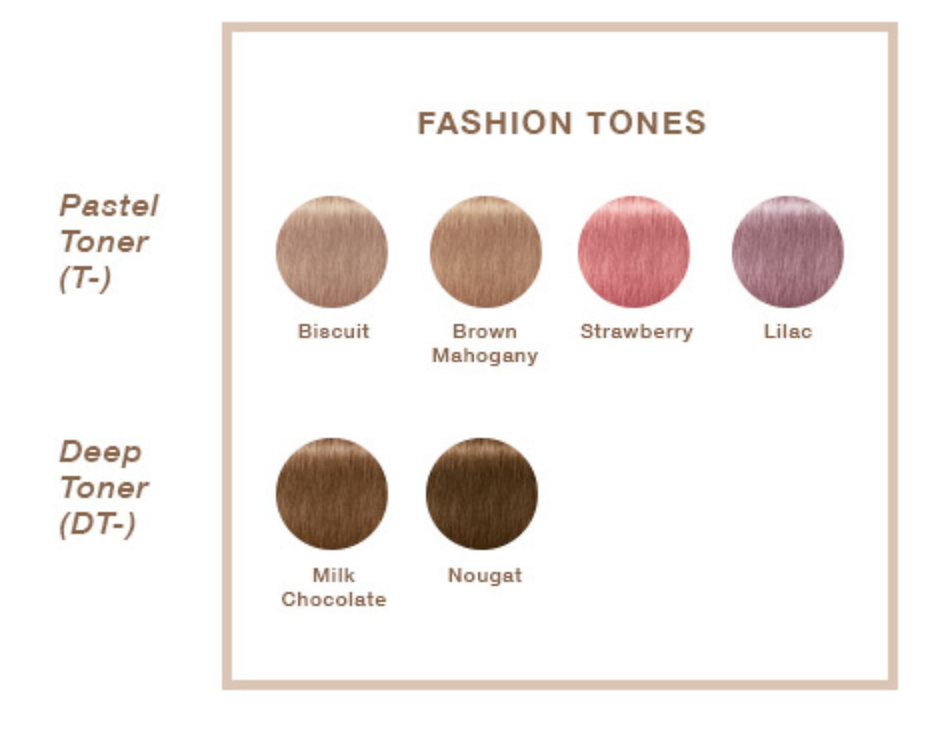 FASHION TONES

Pastel Toner (T-)

Biscuit

Brown Mahogany

Strawberry

Lilac

Deep Toner (DT-)

Milk Chocolate

Nougat